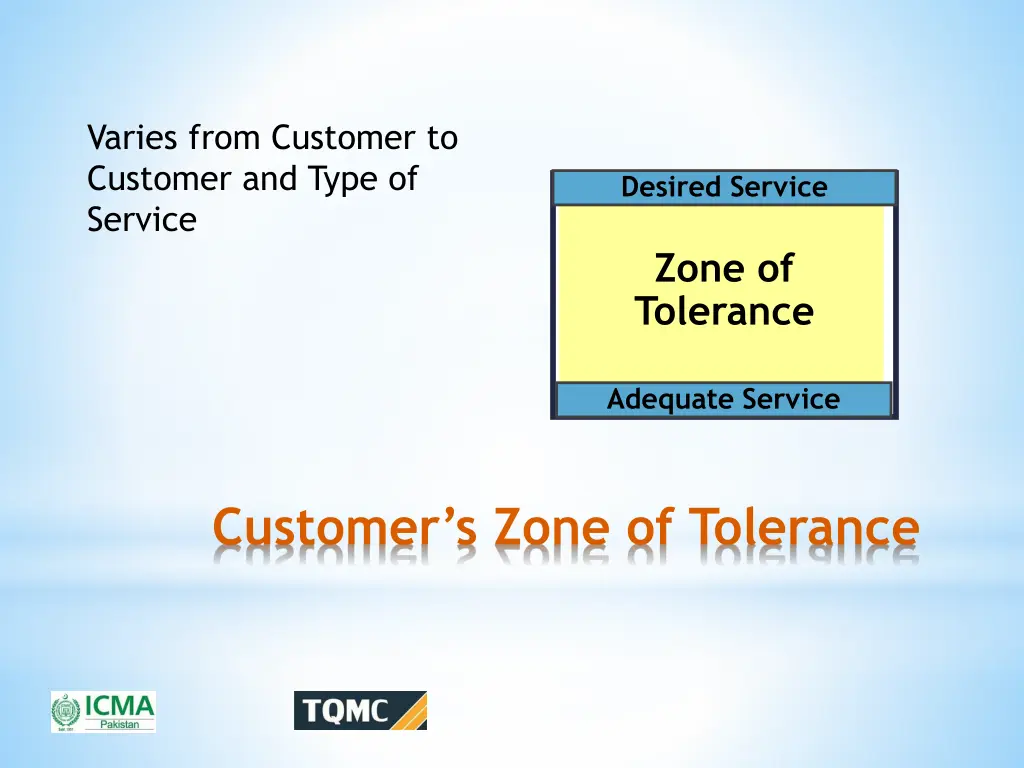 Varies from Customer to Customer and Type of Service

Desired Service

Zone of Tolerance

Adequate Service

Customer's Zone of Tolerance

ICMA Pakistan

TQMC